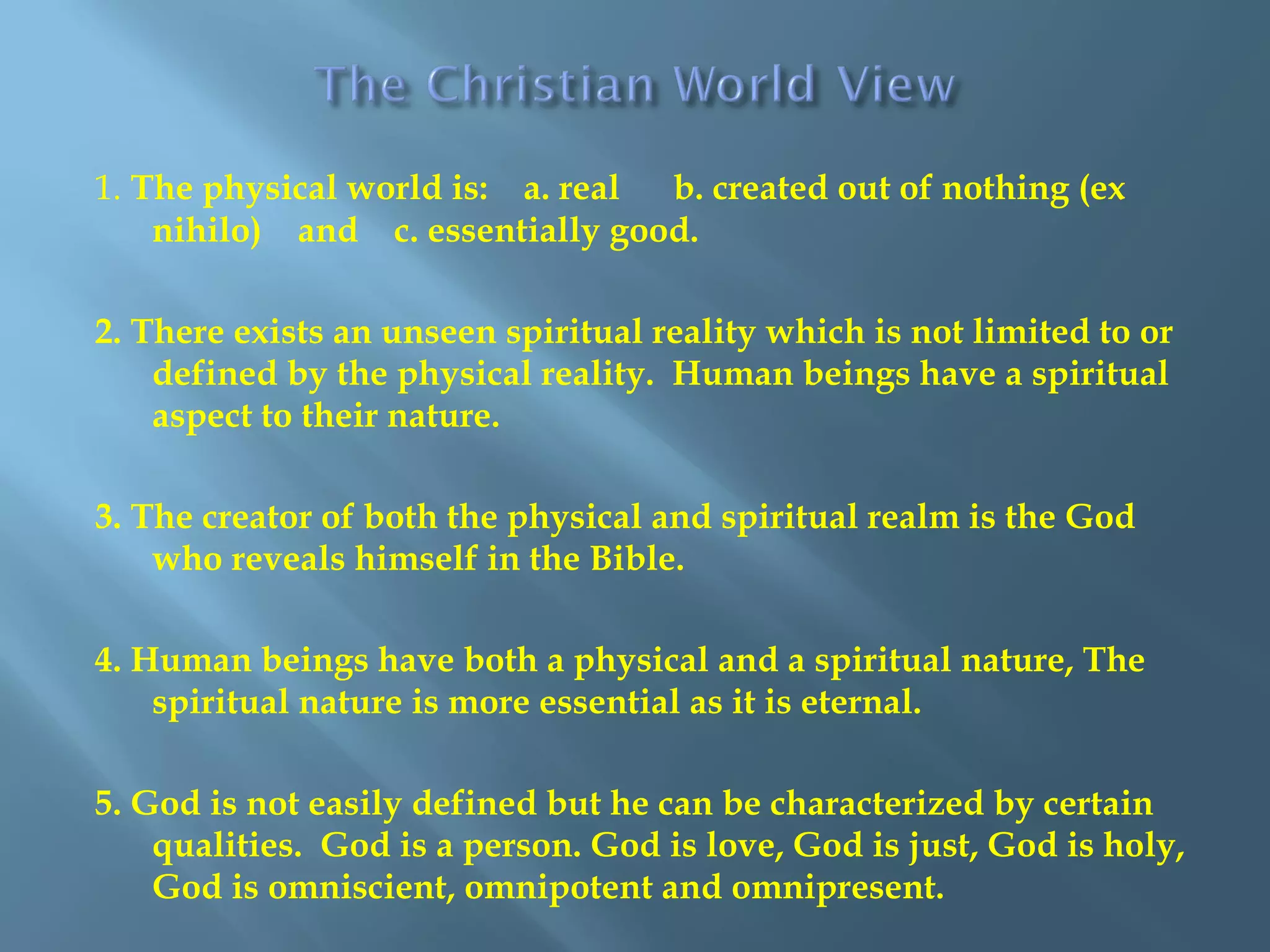 The Christian World View

1. The physical world is: a. real b. created out of nothing (ex nihilo) and c. essentially good.

2. There exists an unseen spiritual reality which is not limited to or defined by the physical reality. Human beings have a spiritual aspect to their nature.

3. The creator of both the physical and spiritual realm is the God who reveals himself in the Bible.

4. Human beings have both a physical and a spiritual nature, The spiritual nature is more essential as it is eternal.

5. God is not easily defined but he can be characterized by certain qualities. God is a person. God is love, God is just, God is holy, God is omniscient, omnipotent and omnipresent.